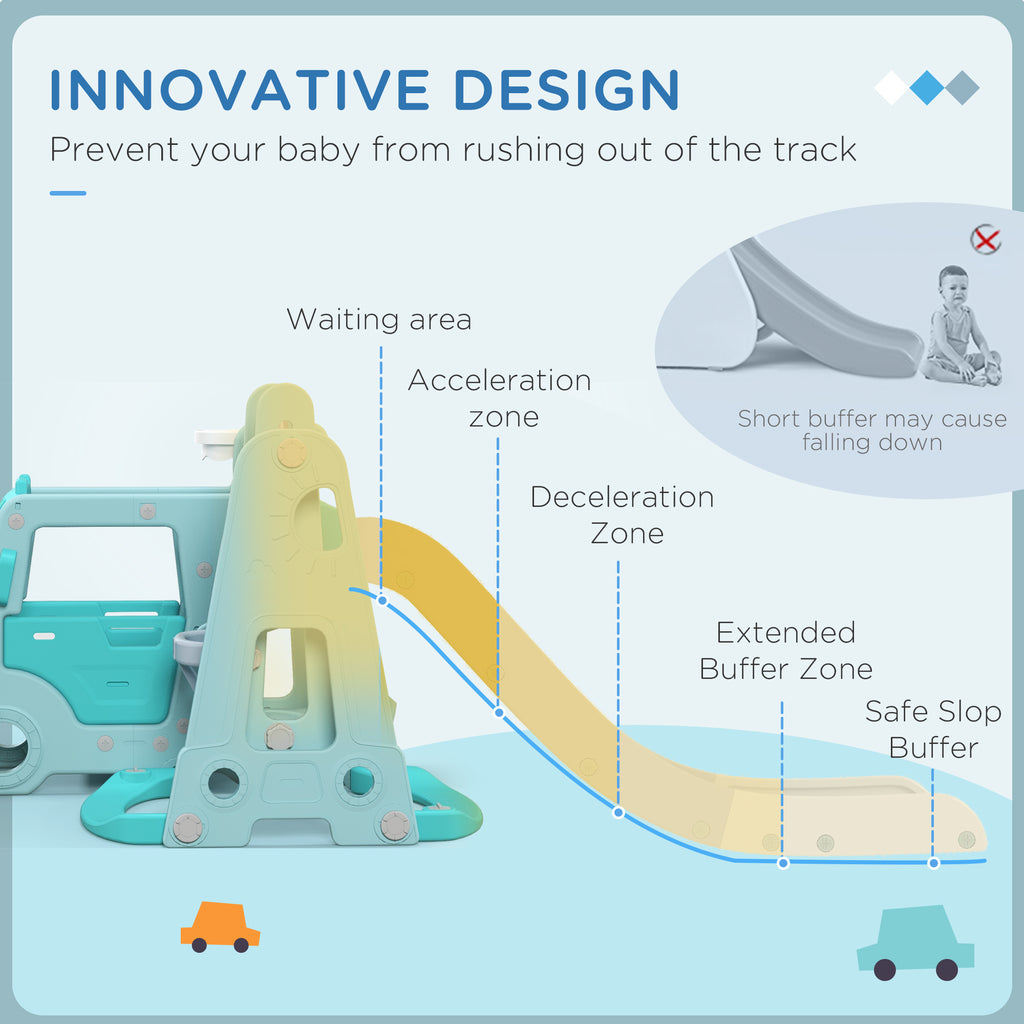 INNOVATIVE DESIGN

Prevent your baby from rushing out of the track

Short buffer may cause falling down

Waiting area

Acceleration zone

Deceleration Zone

Extended Buffer Zone

Safe Slop Buffer